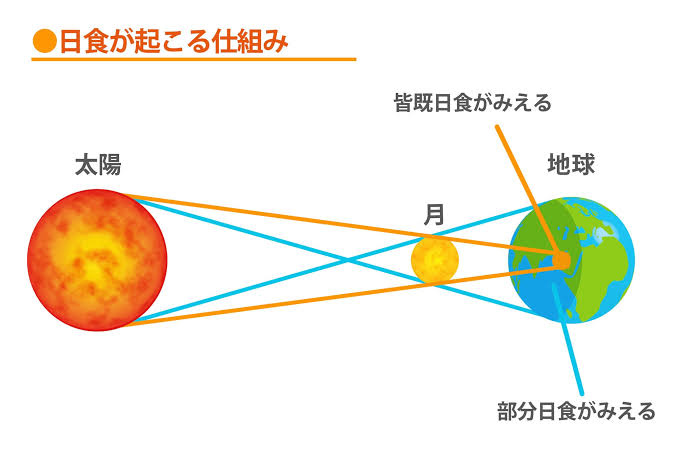 ●日食が起こる仕組み

皆既日食がみえる

太陽

地球

月

部分日食がみえる